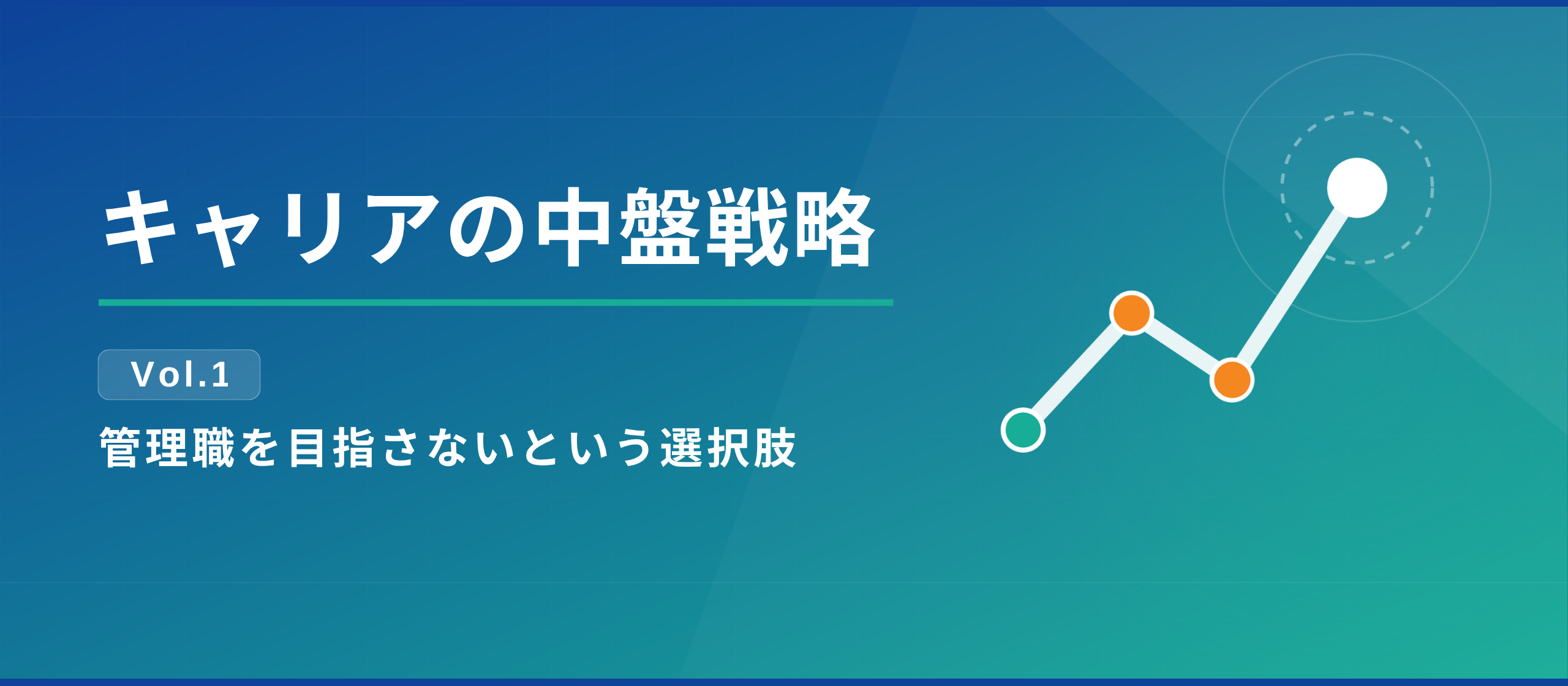 キャリアの中盤戦略

Vol.1

管理職を目指さないという選択肢